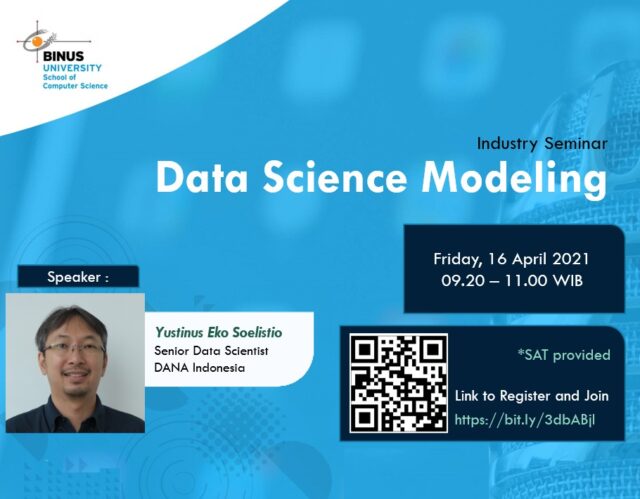 BINUS UNIVERSITY
School of Computer Science

Industry Seminar
Data Science Modeling

Friday, 16 April 2021
09.20 – 11.00 WIB

Speaker :

Yustinus Eko Soelistio
Senior Data Scientist
DANA Indonesia

*SAT provided

Link to Register and Join
https://bit.ly/3dbABjl